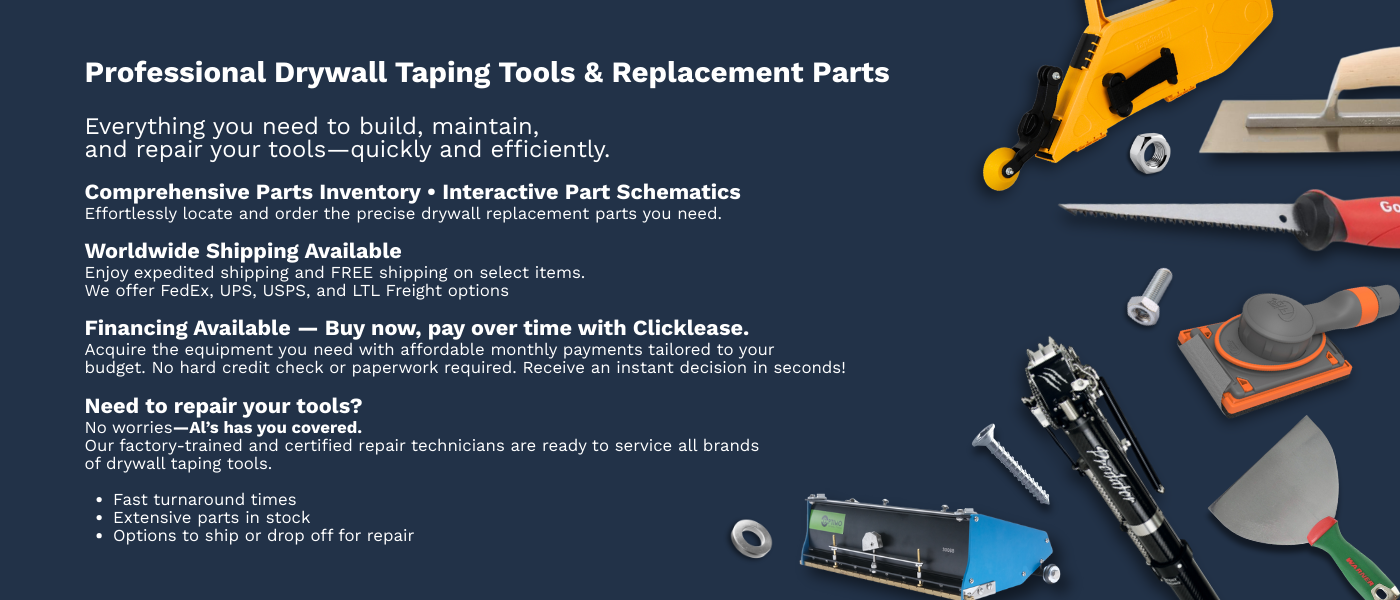 Professional Drywall Taping Tools & Replacement Parts

Everything you need to build, maintain, and repair your tools—quickly and efficiently.

Comprehensive Parts Inventory • Interactive Part Schematics
Effortlessly locate and order the precise drywall replacement parts you need.

Worldwide Shipping Available
Enjoy expedited shipping and FREE shipping on select items.
We offer FedEx, UPS, USPS, and LTL Freight options

Financing Available — Buy now, pay over time with Clicklease.
Acquire the equipment you need with affordable monthly payments tailored to your budget. No hard credit check or paperwork required. Receive an instant decision in seconds!

Need to repair your tools?
No worries—Al's has you covered.
Our factory-trained and certified repair technicians are ready to service all brands of drywall taping tools.

• Fast turnaround times
• Extensive parts in stock
• Options to ship or drop off for repair

Go

Predator